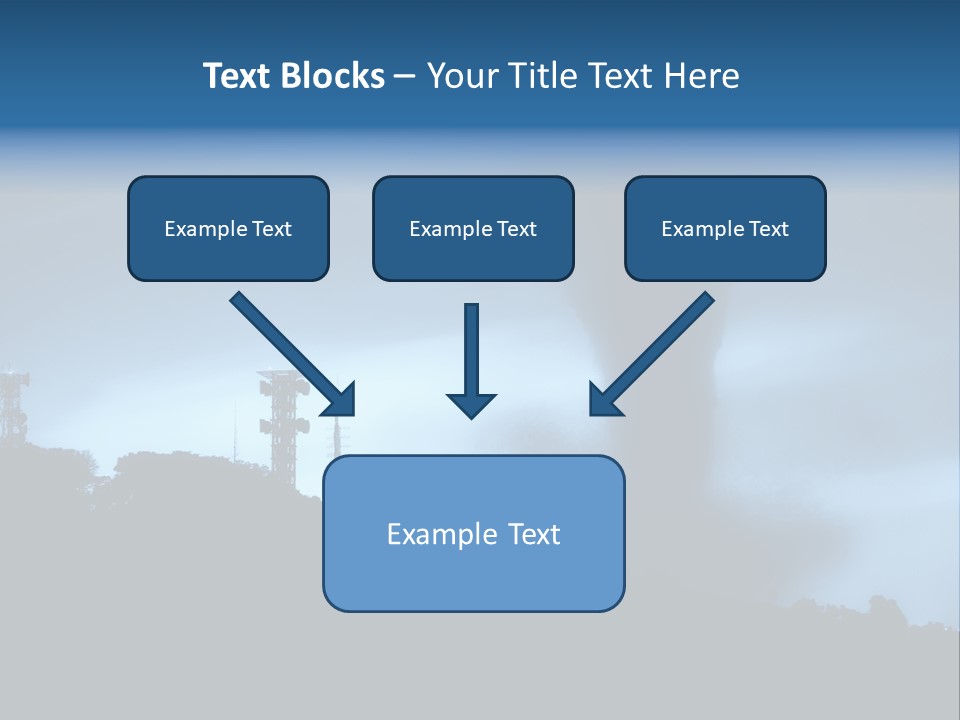 Text Blocks – Your Title Text Here

Example Text

Example Text

Example Text

Example Text